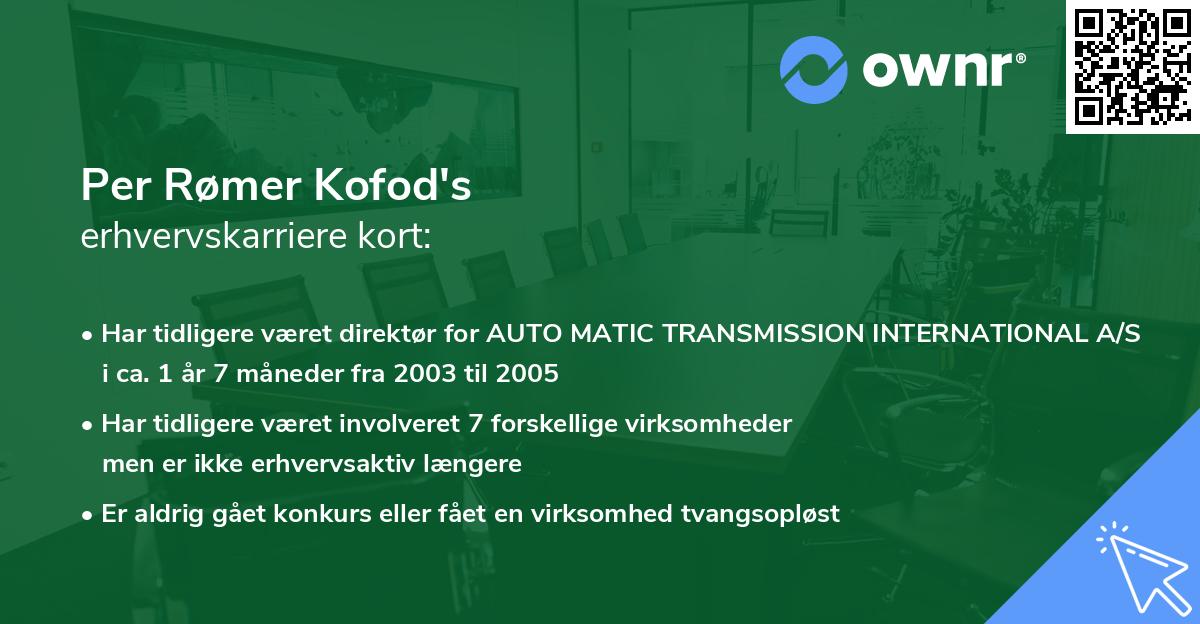 ownr®

Per Rømer Kofod's
erhvervskarriere kort:

• Har tidligere været direktør for AUTO MATIC TRANSMISSION INTERNATIONAL A/S i ca. 1 år 7 måneder fra 2003 til 2005

• Har tidligere været involveret 7 forskellige virksomheder men er ikke erhvervsaktiv længere

• Er aldrig gået konkurs eller fået en virksomhed tvangsopløst